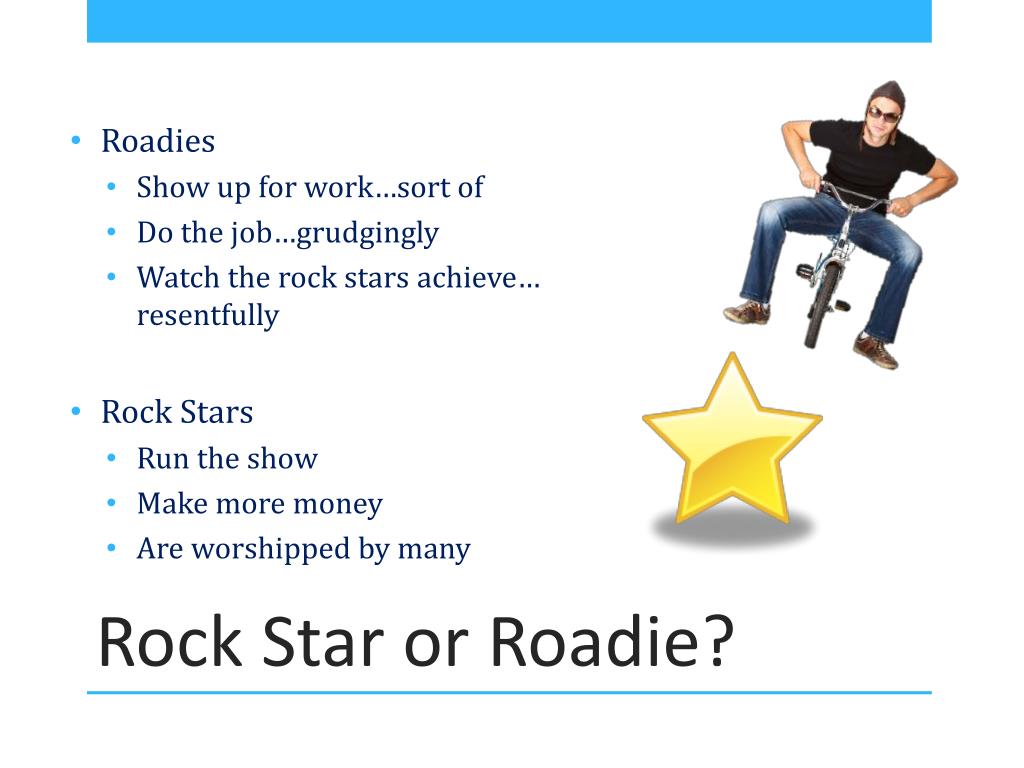 • Roadies
  • Show up for work…sort of
  • Do the job…grudgingly
  • Watch the rock stars achieve… resentfully

• Rock Stars
  • Run the show
  • Make more money
  • Are worshipped by many

Rock Star or Roadie?